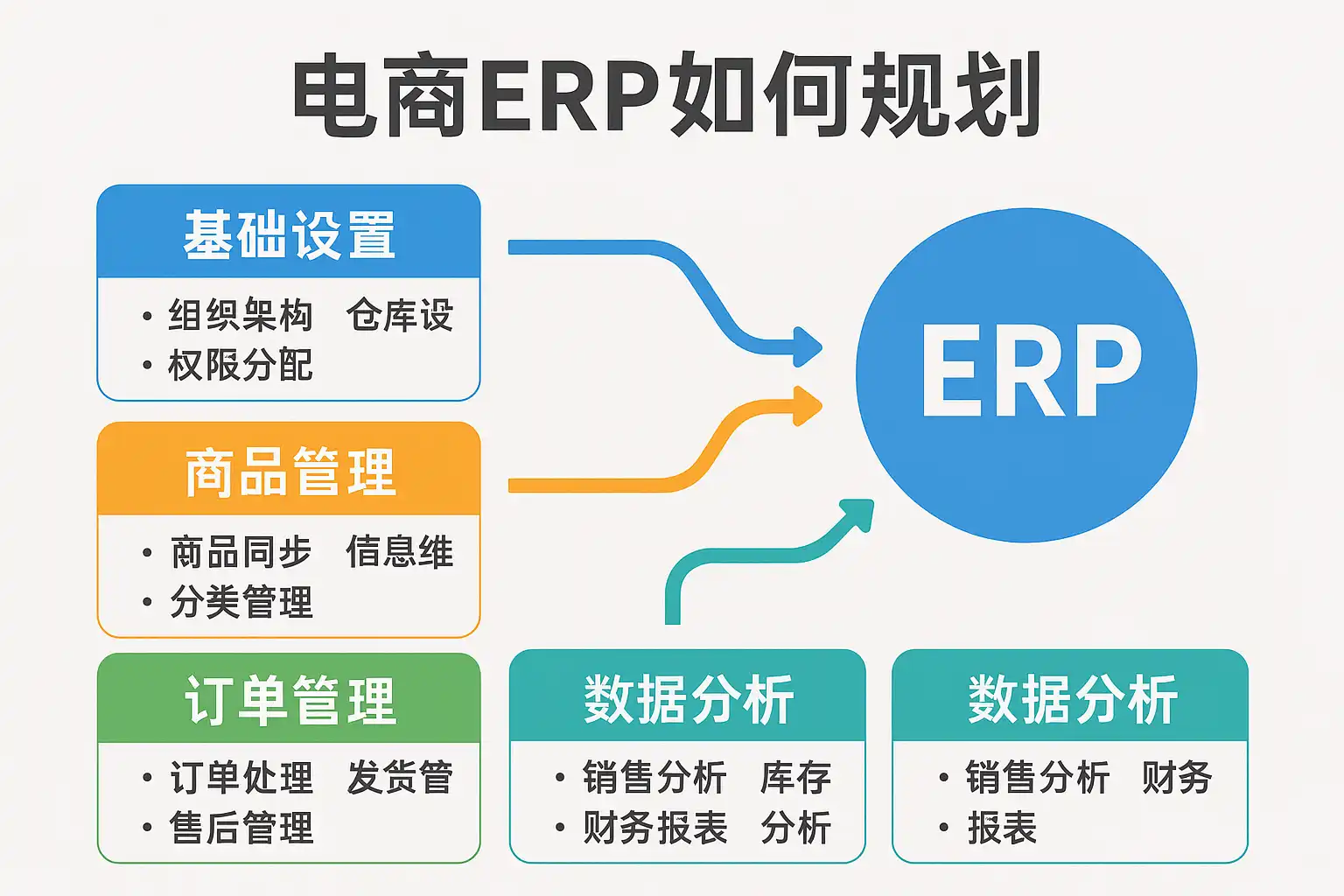 电商ERP如何规划

基础设置
• 组织架构 仓库设
• 权限分配

商品管理
• 商品同步 信息维
• 分类管理

订单管理
• 订单处理 发货管
• 售后管理

ERP

数据分析
• 销售分析 库存
• 财务报表 分析

数据分析
• 销售分析 财务
• 报表